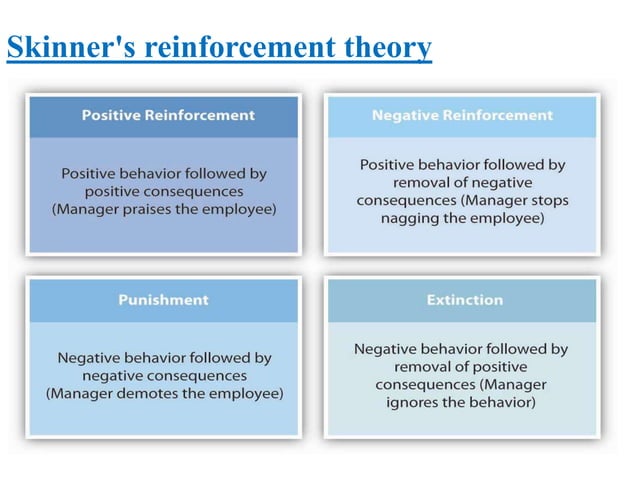 Skinner's reinforcement theory

Positive Reinforcement

Positive behavior followed by positive consequences (Manager praises the employee)

Negative Reinforcement

Positive behavior followed by removal of negative consequences (Manager stops nagging the employee)

Punishment

Negative behavior followed by negative consequences (Manager demotes the employee)

Extinction

Negative behavior followed by removal of positive consequences (Manager ignores the behavior)